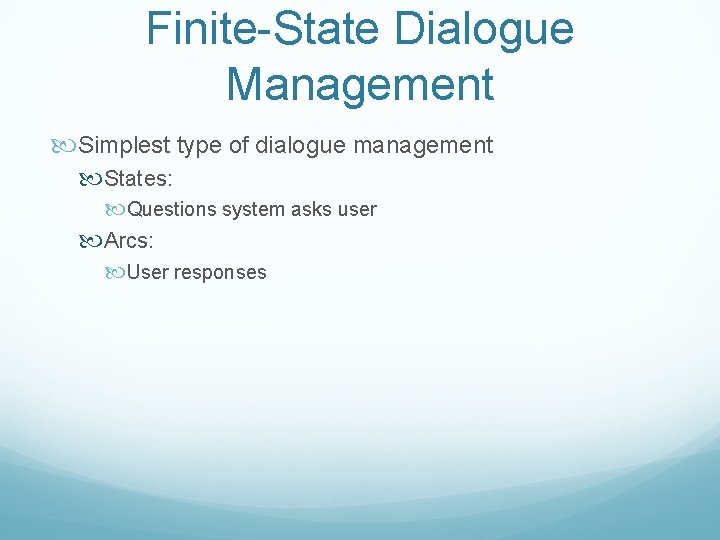 Finite-State Dialogue Management

Simplest type of dialogue management

States:

Questions system asks user

Arcs:

User responses